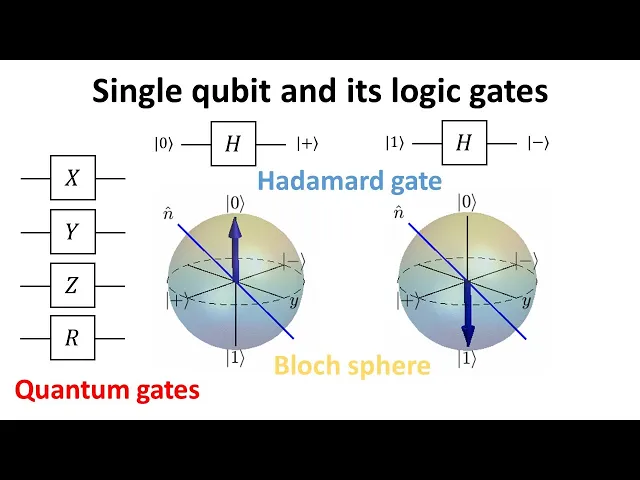 Single qubit and its logic gates

$|0\rangle$ $H$ $|+\rangle$

$|1\rangle$ $H$ $|-\rangle$

$X$

$Y$

$Z$

$R$

Hadamard gate

$\hat{n}$ $|0\rangle$ $|-\rangle$ $|+\rangle$ $y$ $|1\rangle$

$\hat{n}$ $|0\rangle$ $|-\rangle$ $|+\rangle$ $y$ $|1\rangle$

Bloch sphere

Quantum gates